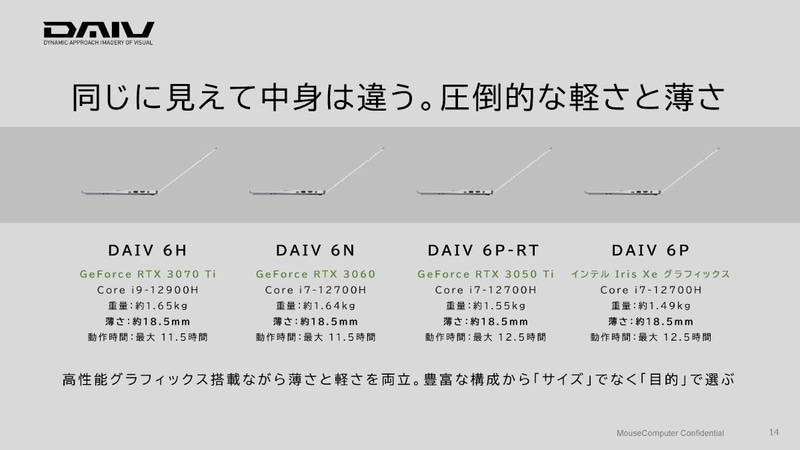 DAIV
DYNAMIC APPROACH IMAGERY OF VISUAL

同じに見えて中身は違う。圧倒的な軽さと薄さ

DAIV 6H
GeForce RTX 3070 Ti
Core i9-12900H
重量：約1.65kg
薄さ：約18.5mm
動作時間：最大 11.5時間

DAIV 6N
GeForce RTX 3060
Core i7-12700H
重量：約1.64kg
薄さ：約18.5mm
動作時間：最大 11.5時間

DAIV 6P-RT
GeForce RTX 3050 Ti
Core i7-12700H
重量：約1.55kg
薄さ：約18.5mm
動作時間：最大 12.5時間

DAIV 6P
インテル Iris Xe グラフィックス
Core i7-12700H
重量：約1.49kg
薄さ：約18.5mm
動作時間：最大 12.5時間

高性能グラフィックス搭載ながら薄さと軽さを両立。豊富な構成から「サイズ」でなく「目的」で選ぶ

MouseComputer Confidential
14